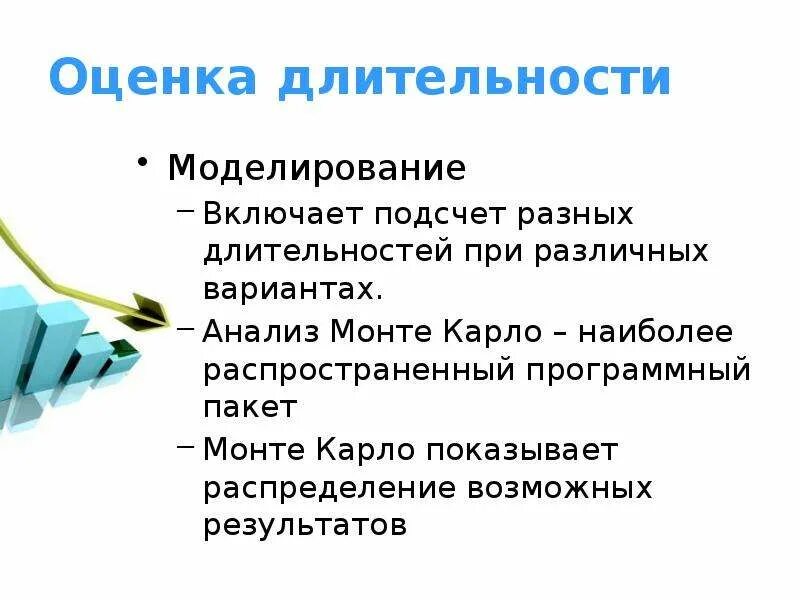 Оценка длительности

• Моделирование
– Включает подсчет разных длительностей при различных вариантах.
– Анализ Монте Карло – наиболее распространенный программный пакет
– Монте Карло показывает распределение возможных результатов